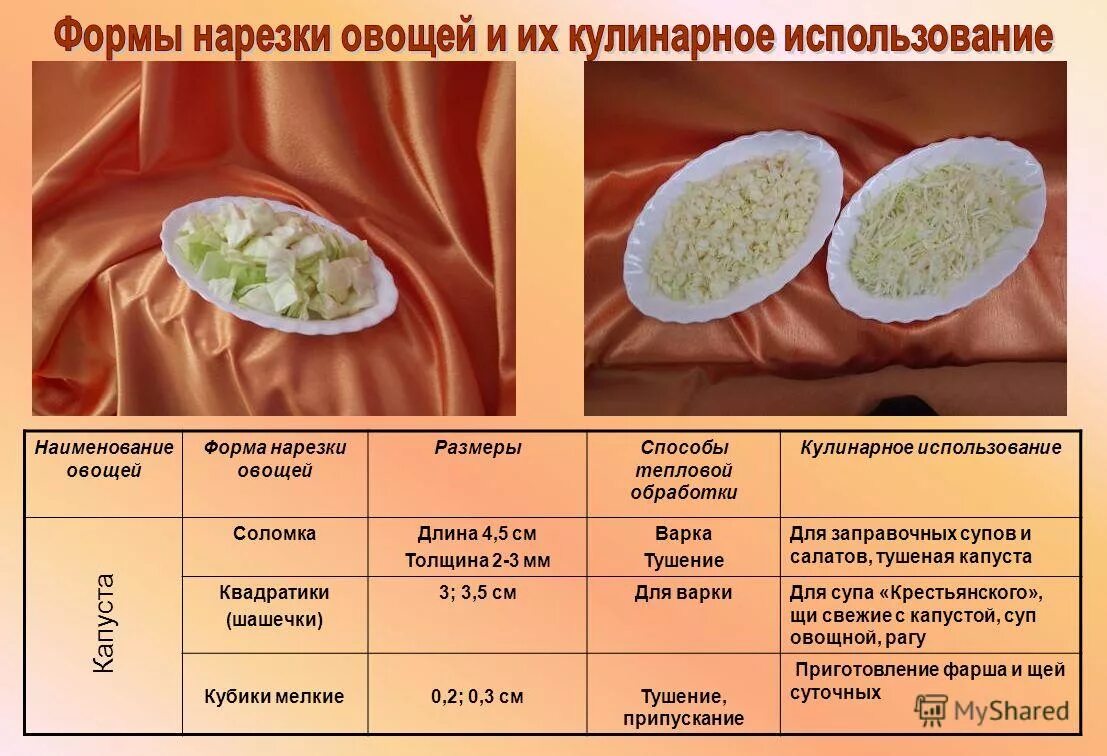 Формы нарезки овощей и их кулинарное использование

| Наименование овощей | Форма нарезки овощей | Размеры | Способы тепловой обработки | Кулинарное использование |
|---|---|---|---|---|
| Капуста | Соломка | Длина 4,5 см Толщина 2-3 мм | Варка Тушение | Для заправочных супов и салатов, тушеная капуста |
| | Квадратики (шашечки) | 3; 3,5 см | Для варки | Для супа «Крестьянского», щи свежие с капустой, суп овощной, рагу |
| | Кубики мелкие | 0,2; 0,3 см | Тушение, припускание | Приготовление фарша и щей суточных |

MyShared